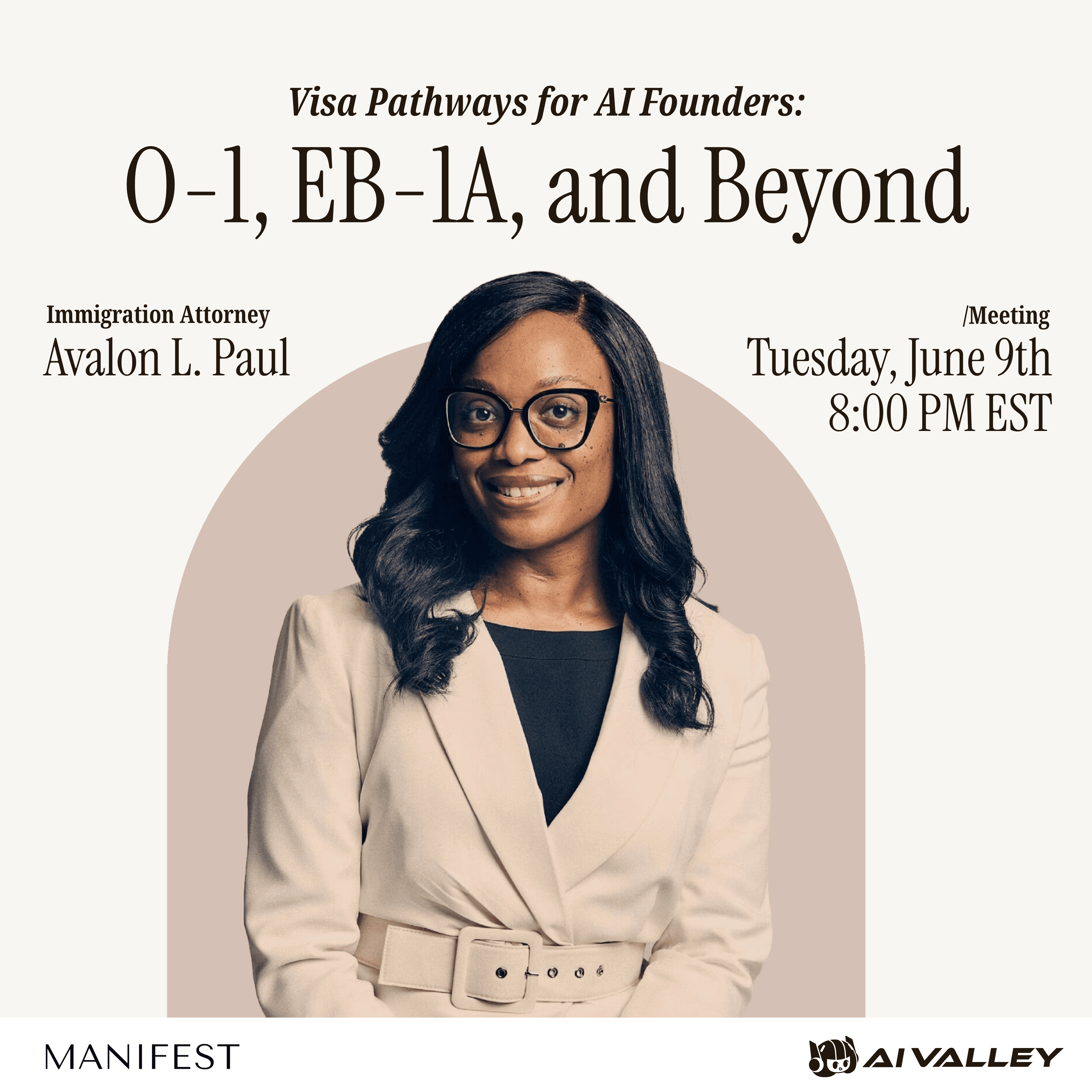 Visa Pathways for AI Founders:
O-1, EB-1A, and Beyond

Immigration Attorney
Avalon L. Paul

/Meeting
Tuesday, June 9th
8:00 PM EST

MANIFEST

AI VALLEY